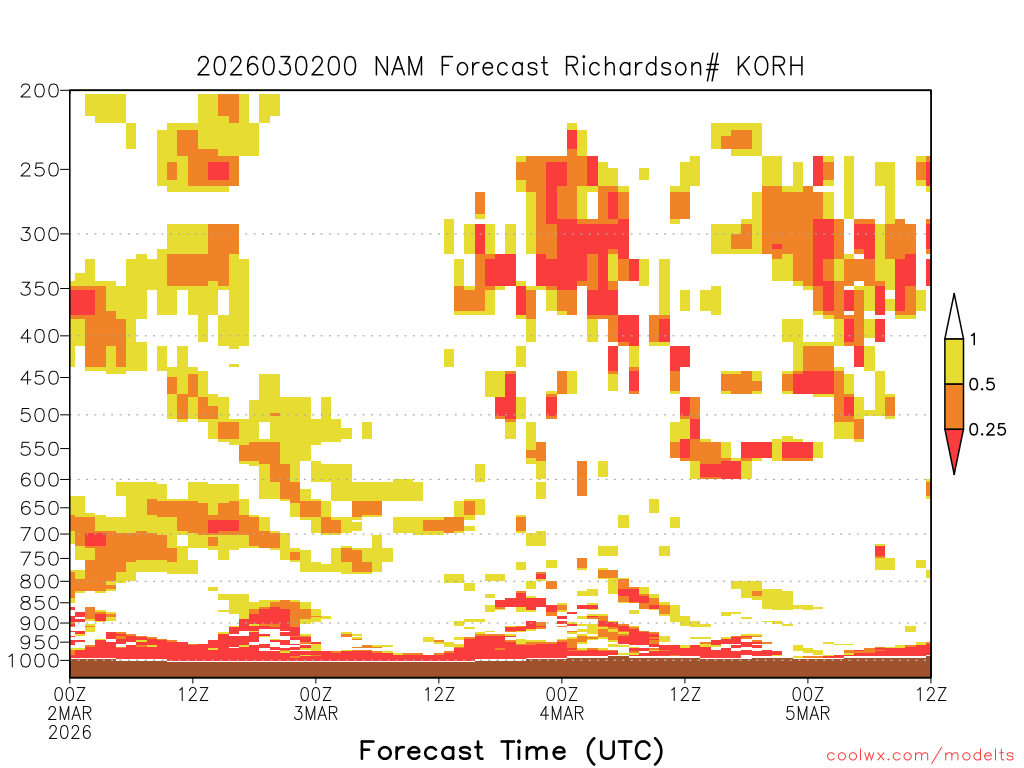 2026030200 NAM Forecast Richardson# KORH

200
250
300
350
400
450
500
550
600
650
700
750
800
850
900
950
1000

1
0.5
0.25

00Z 2MAR 2026
12Z
00Z 3MAR
12Z
00Z 4MAR
12Z
00Z 5MAR
12Z

Forecast Time (UTC)

coolwx.com/modelts